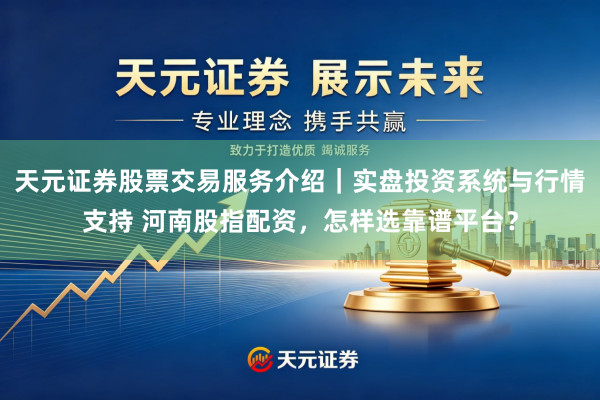 天元证券 展示未来

专业理念 携手共赢

致力于打造优质 竭诚服务

天元证券股票交易服务介绍｜实盘投资系统与行情支持 河南股指配资，怎样选靠谱平台？

天元证券